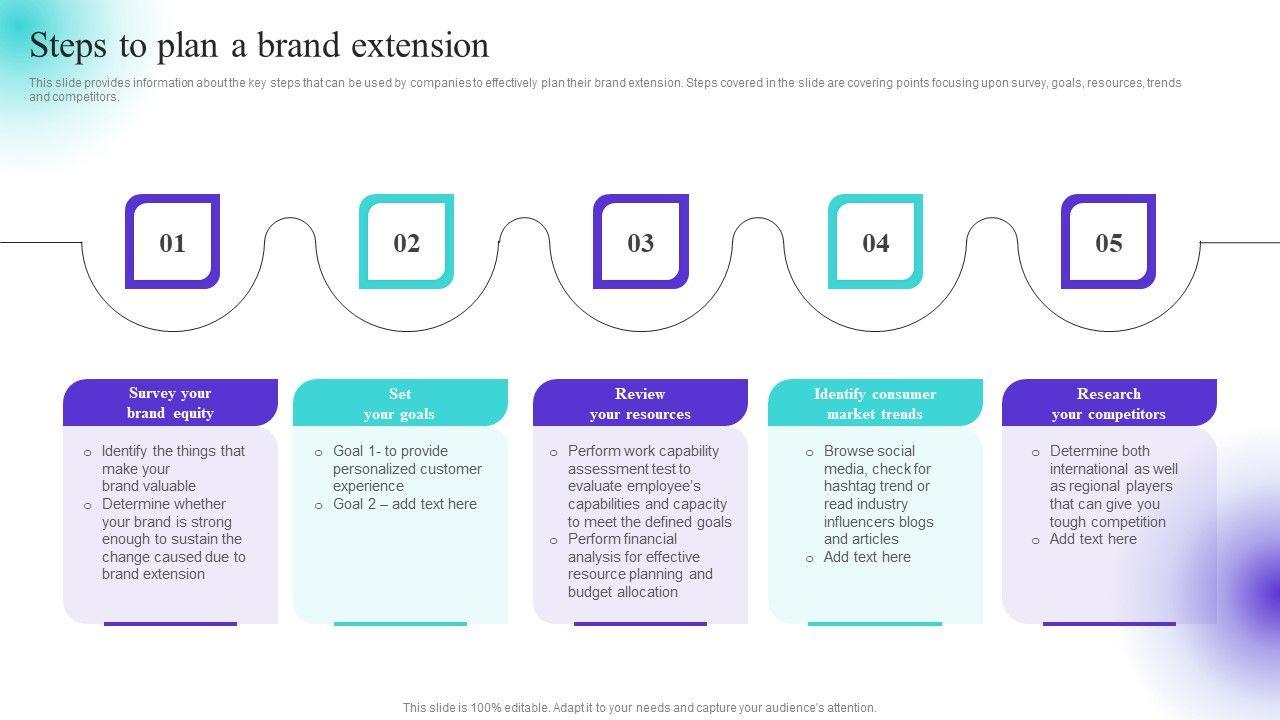 Steps to plan a brand extension

This slide provides information about the key steps that can be used by companies to effectively plan their brand extension. Steps covered in the slide are covering points focusing upon survey, goals, resources, trends and competitors.

01

02

03

04

05

Survey your brand equity

- Identify the things that make your brand valuable
- Determine whether your brand is strong enough to sustain the change caused due to brand extension

Set your goals

- Goal 1- to provide personalized customer experience
- Goal 2 – add text here

Review your resources

- Perform work capability assessment test to evaluate employee's capabilities and capacity to meet the defined goals
- Perform financial analysis for effective resource planning and budget allocation

Identify consumer market trends

- Browse social media, check for hashtag trend or read industry influencers blogs and articles
- Add text here

Research your competitors

- Determine both international as well as regional players that can give you tough competition
- Add text here

This slide is 100% editable. Adapt it to your needs and capture your audience's attention.